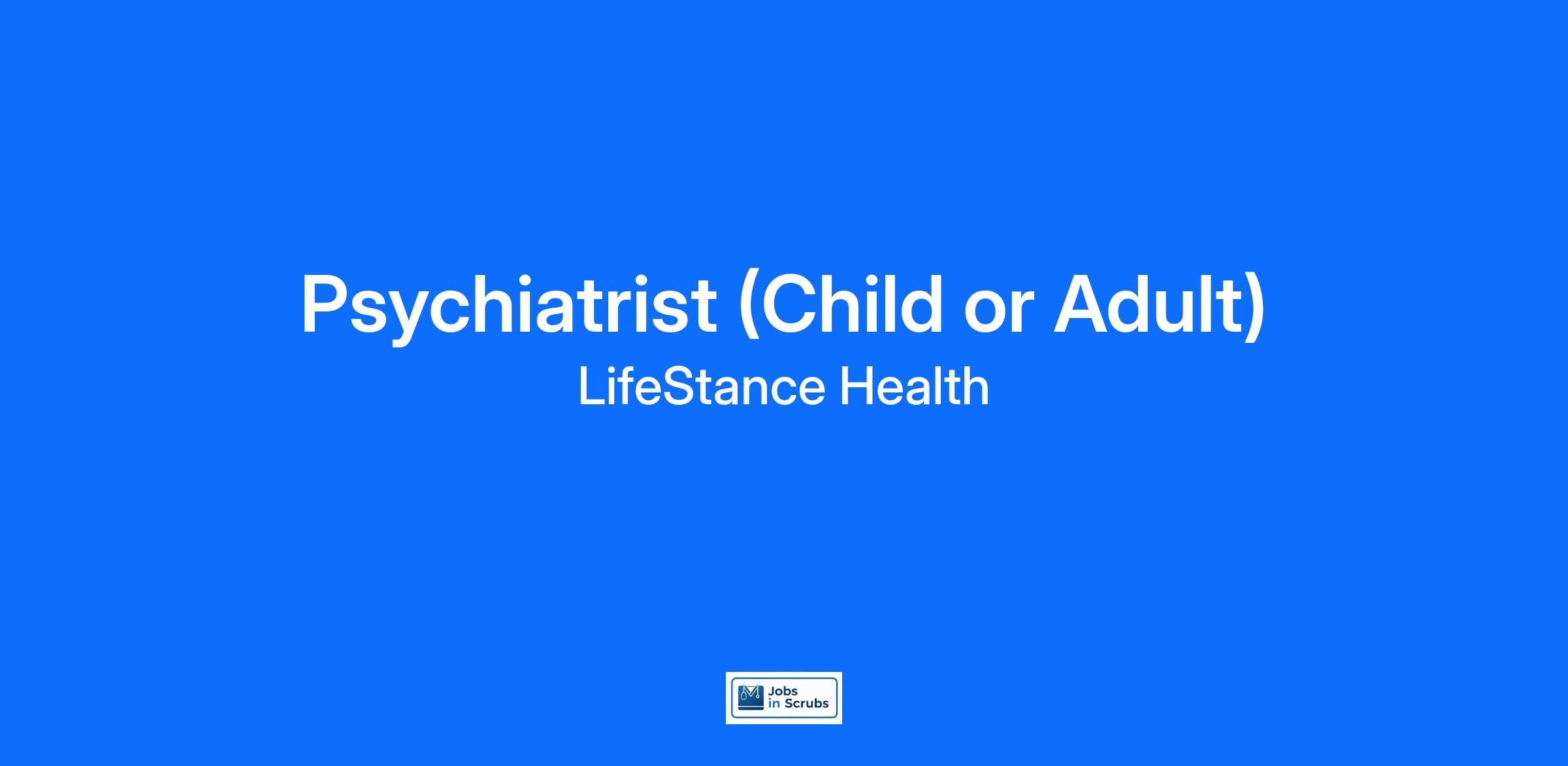 Psychiatrist (Child or Adult)
LifeStance Health

Jobs in Scrubs